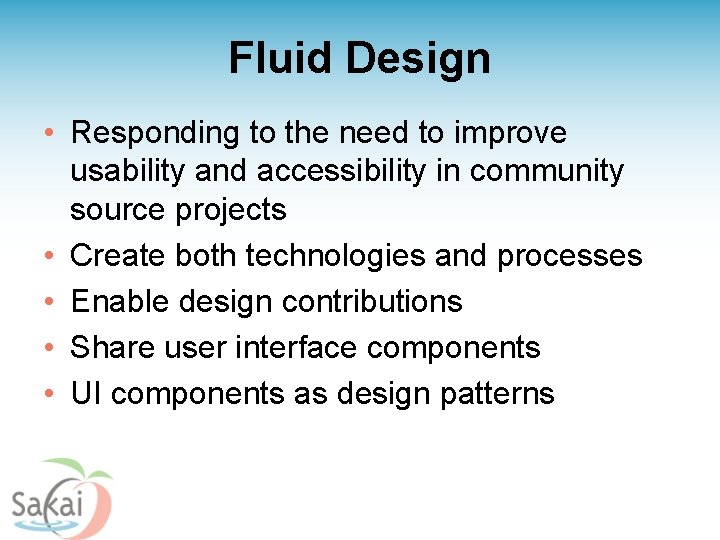 Fluid Design

• Responding to the need to improve usability and accessibility in community source projects
• Create both technologies and processes
• Enable design contributions
• Share user interface components
• UI components as design patterns

Sakai